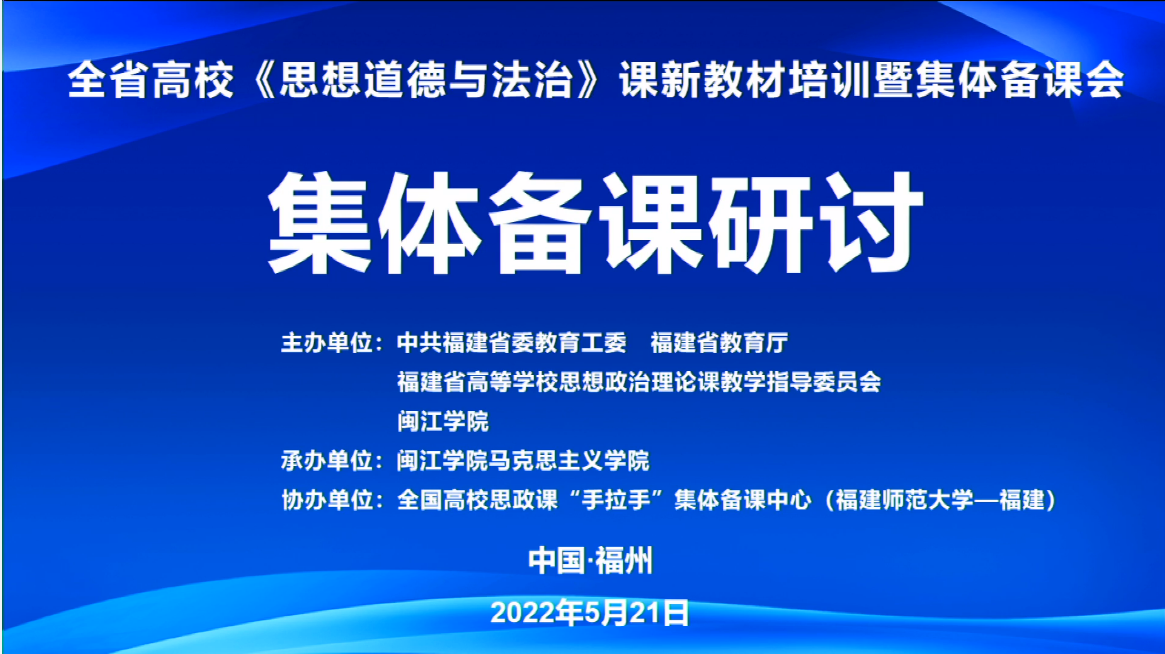 全省高校《思想道德与法治》课新教材培训暨集体备课会

集体备课研讨

主办单位：中共福建省委教育工委　福建省教育厅
福建省高等学校思想政治理论课教学指导委员会
闽江学院

承办单位：闽江学院马克思主义学院

协办单位：全国高校思政课“手拉手”集体备课中心（福建师范大学—福建）

中国·福州

2022年5月21日